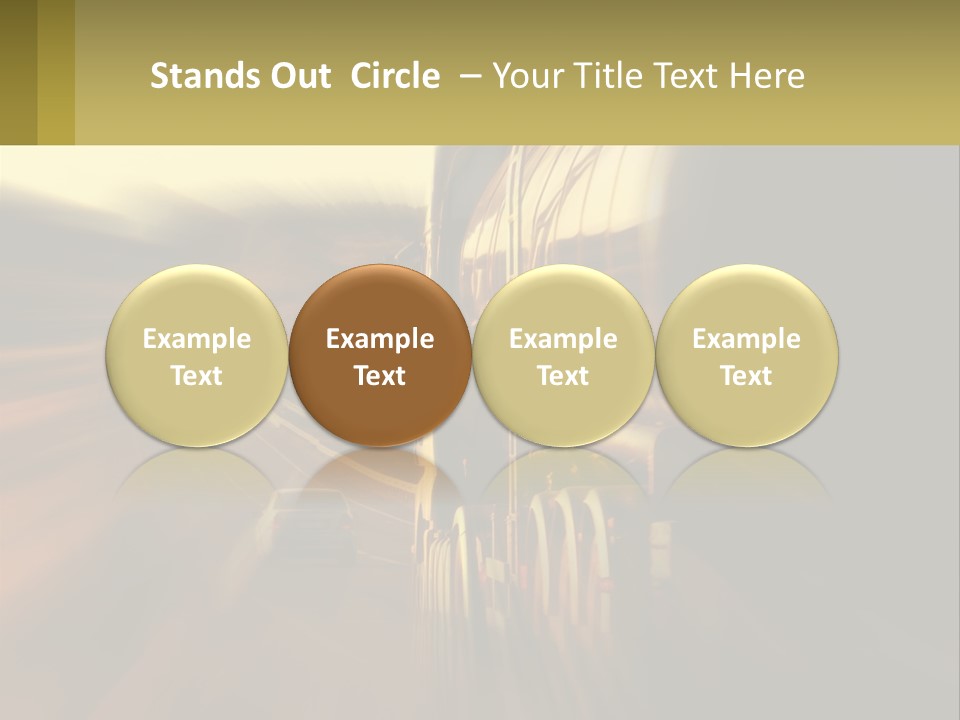 Stands Out Circle – Your Title Text Here

Example Text

Example Text

Example Text

Example Text